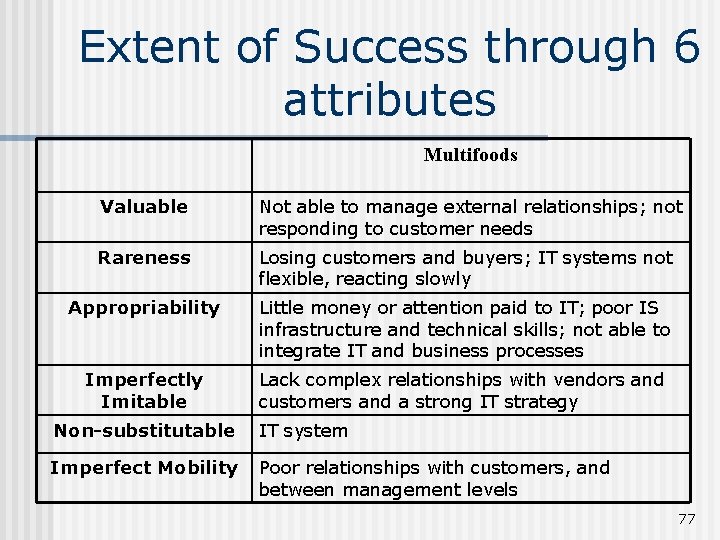 Extent of Success through 6 attributes

| | Multifoods |
|---|---|
| Valuable | Not able to manage external relationships; not responding to customer needs |
| Rareness | Losing customers and buyers; IT systems not flexible, reacting slowly |
| Appropriability | Little money or attention paid to IT; poor IS infrastructure and technical skills; not able to integrate IT and business processes |
| Imperfectly Imitable | Lack complex relationships with vendors and customers and a strong IT strategy |
| Non-substitutable | IT system |
| Imperfect Mobility | Poor relationships with customers, and between management levels |

77